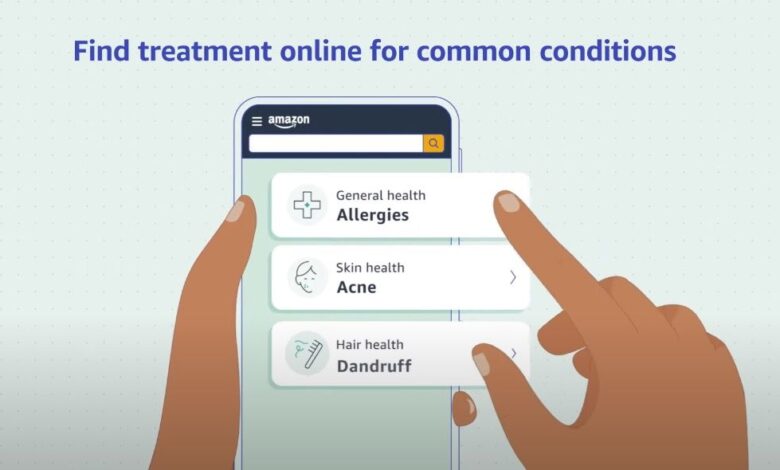 Find treatment online for common conditions

amazon

General health
Allergies

Skin health
Acne

Hair health
Dandruff